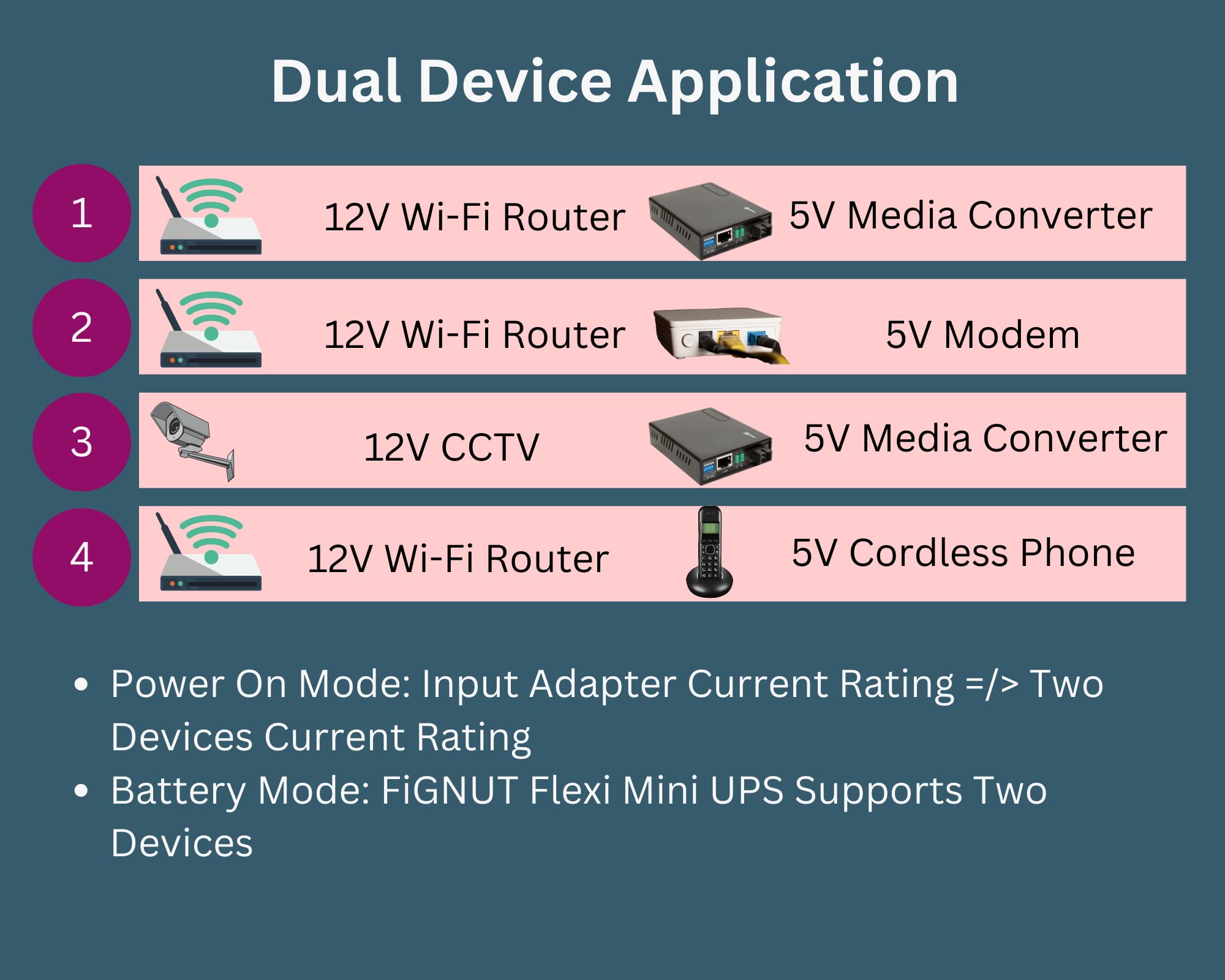 Dual Device Application

1 12V Wi-Fi Router 5V Media Converter

2 12V Wi-Fi Router 5V Modem

3 12V CCTV 5V Media Converter

4 12V Wi-Fi Router 5V Cordless Phone

• Power On Mode: Input Adapter Current Rating =/> Two Devices Current Rating
• Battery Mode: FiGNUT Flexi Mini UPS Supports Two Devices